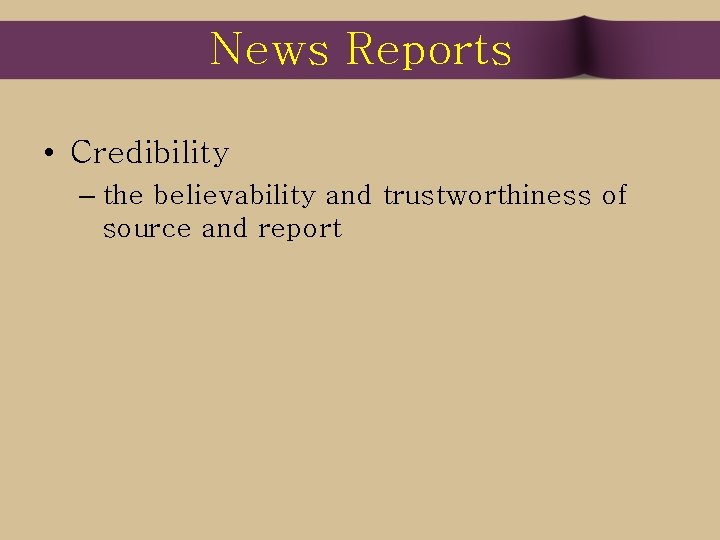 News Reports

• Credibility
– the believability and trustworthiness of source and report